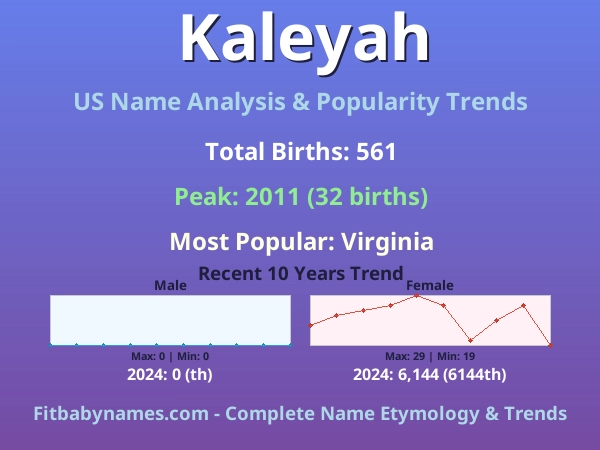 Kaleyah

US Name Analysis & Popularity Trends

Total Births: 561

Peak: 2011 (32 births)

Most Popular: Virginia

Recent 10 Years Trend

Male

Max: 0 | Min: 0

2024: 0 (th)

Female

Max: 29 | Min: 19

2024: 6,144 (6144th)

Fitbabynames.com - Complete Name Etymology & Trends